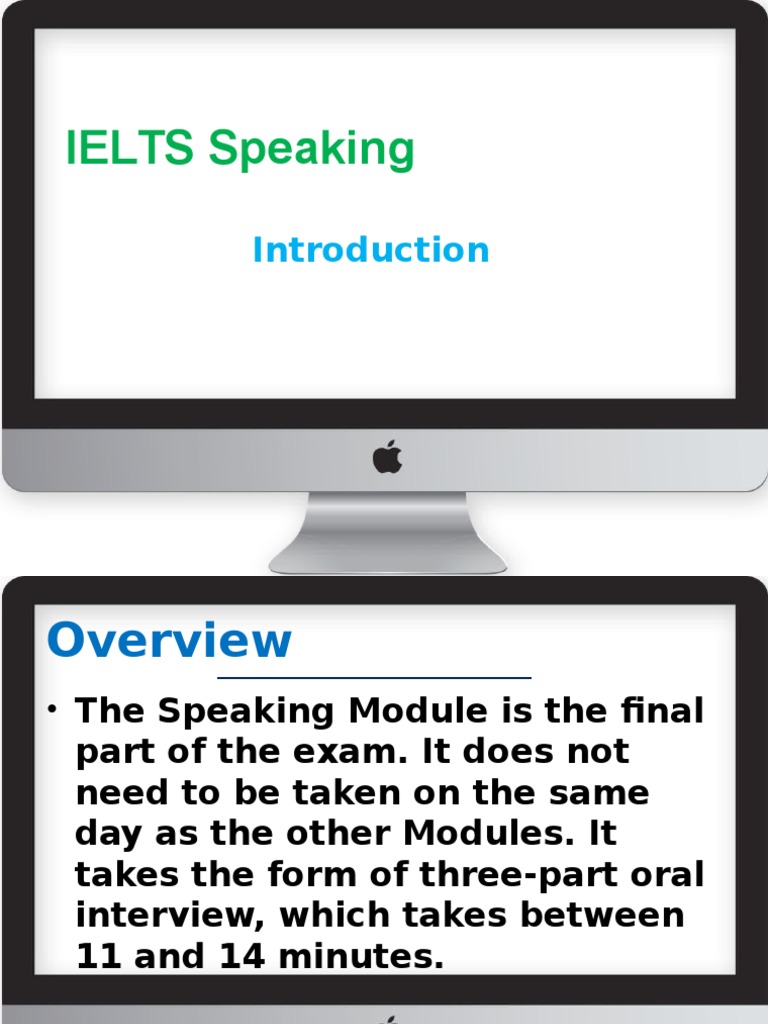 IELTS Speaking

Introduction

Overview

• The Speaking Module is the final part of the exam. It does not need to be taken on the same day as the other Modules. It takes the form of three-part oral interview, which takes between 11 and 14 minutes.